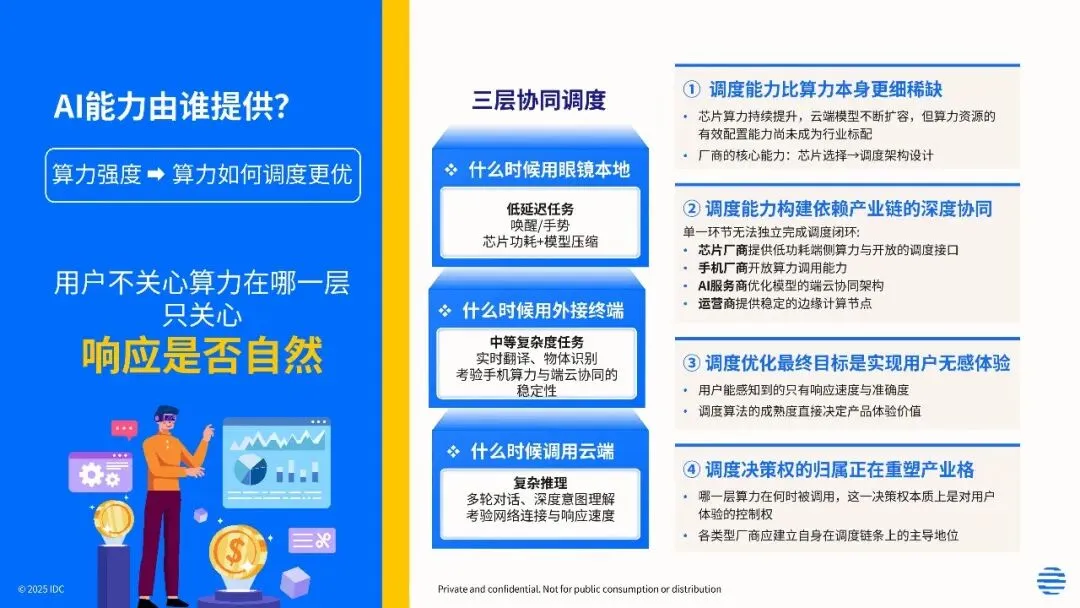 AI能力由谁提供?

算力强度 ➡ 算力如何调度更优

用户不关心算力在哪一层
只关心
响应是否自然

© 2025 IDC

三层协同调度

❖ 什么时候用眼镜本地

低延迟任务
唤醒/手势
芯片功耗+模型压缩

❖ 什么时候用外接终端

中等复杂度任务
实时翻译、物体识别
考验手机算力与端云协同的稳定性

❖ 什么时候调用云端

复杂推理
多轮对话、深度意图理解
考验网络连接与响应速度

① 调度能力比算力本身更细稀缺

• 芯片算力持续提升，云端模型不断扩容，但算力资源的有效配置能力尚未成为行业标配
• 厂商的核心能力：芯片选择→调度架构设计

② 调度能力构建依赖产业链的深度协同

单一环节无法独立完成调度闭环:
• 芯片厂商提供低功耗端侧算力与开放的调度接口
• 手机厂商开放算力调用能力
• AI服务商优化模型的端云协同架构
• 运营商提供稳定的边缘计算节点

③ 调度优化最终目标是实现用户无感体验

• 用户能感知到的只有响应速度与准确度
• 调度算法的成熟度直接决定产品体验价值

④ 调度决策权的归属正在重塑产业格

• 哪一层算力在何时被调用，这一决策权本质上是对用户体验的控制权
• 各类型厂商应建立自身在调度链条上的主导地位

Private and confidential. Not for public consumption or distribution